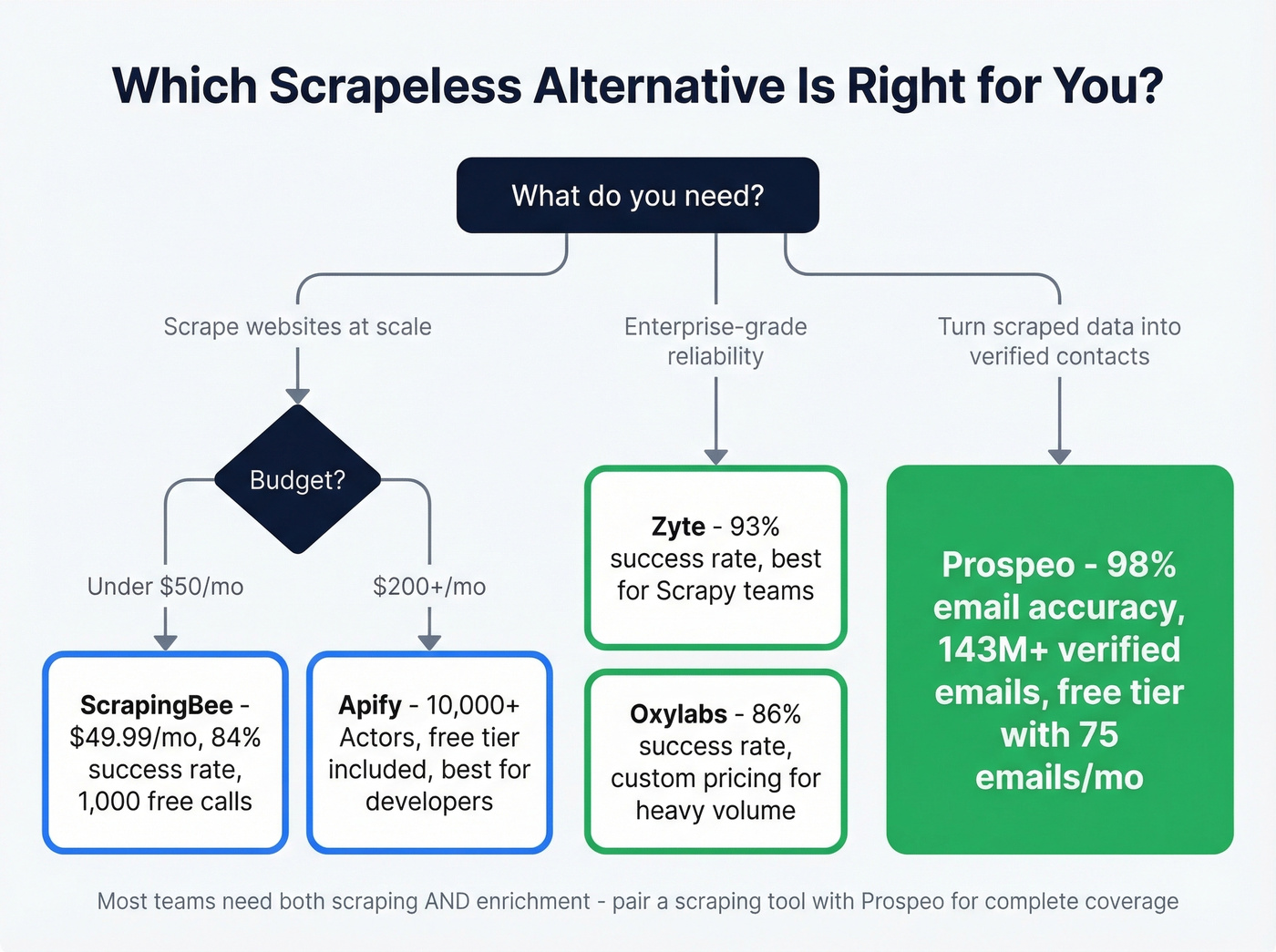 Which Scrapeless Alternative Is Right for You?

What do you need?

Scrape websites at scale

Enterprise-grade reliability

Turn scraped data into verified contacts

Budget?

Under $50/mo

$200+/mo

ScrapingBee - $49.99/mo, 84% success rate, 1,000 free calls

Apify - 10,000+ Actors, free tier included, best for developers

Zyte - 93% success rate, best for Scrapy teams

Oxylabs - 86% success rate, custom pricing for heavy volume

Prospeo - 98% email accuracy, 143M+ verified emails, free tier with 75 emails/mo

Most teams need both scraping AND enrichment - pair a scraping tool with Prospeo for complete coverage